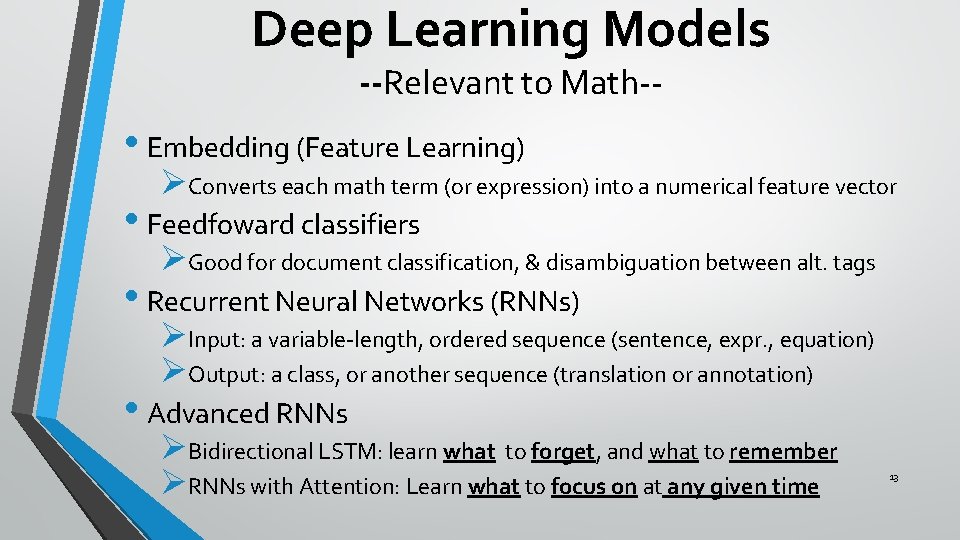 Deep Learning Models
--Relevant to Math--

• Embedding (Feature Learning)
➢ Converts each math term (or expression) into a numerical feature vector

• Feedfoward classifiers
➢ Good for document classification, & disambiguation between alt. tags

• Recurrent Neural Networks (RNNs)
➢ Input: a variable-length, ordered sequence (sentence, expr., equation)
➢ Output: a class, or another sequence (translation or annotation)

• Advanced RNNs
➢ Bidirectional LSTM: learn what to forget, and what to remember
➢ RNNs with Attention: Learn what to focus on at any given time

13